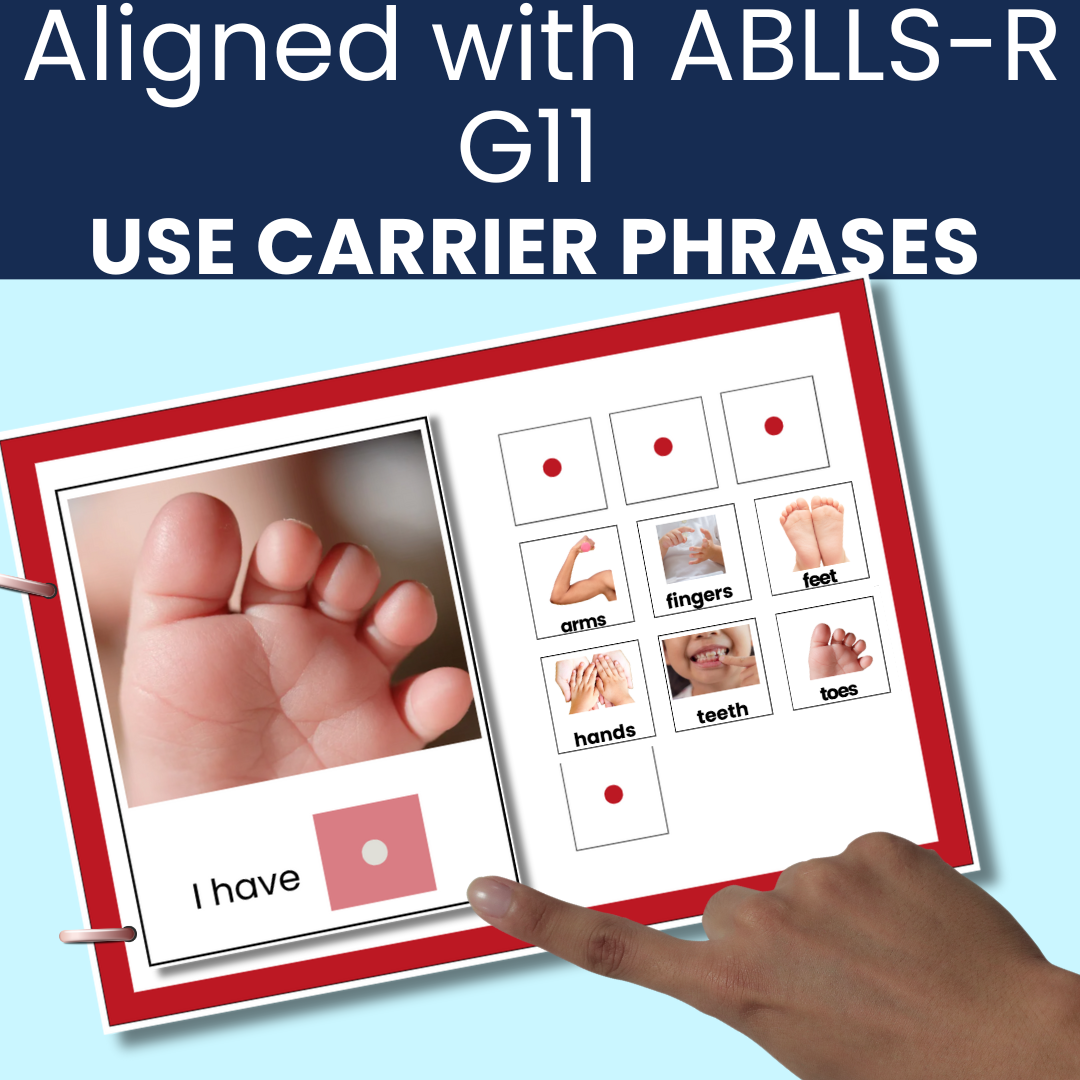 Aligned with ABLLS-R G11
USE CARRIER PHRASES

I have

arms
fingers
feet
hands
teeth
toes